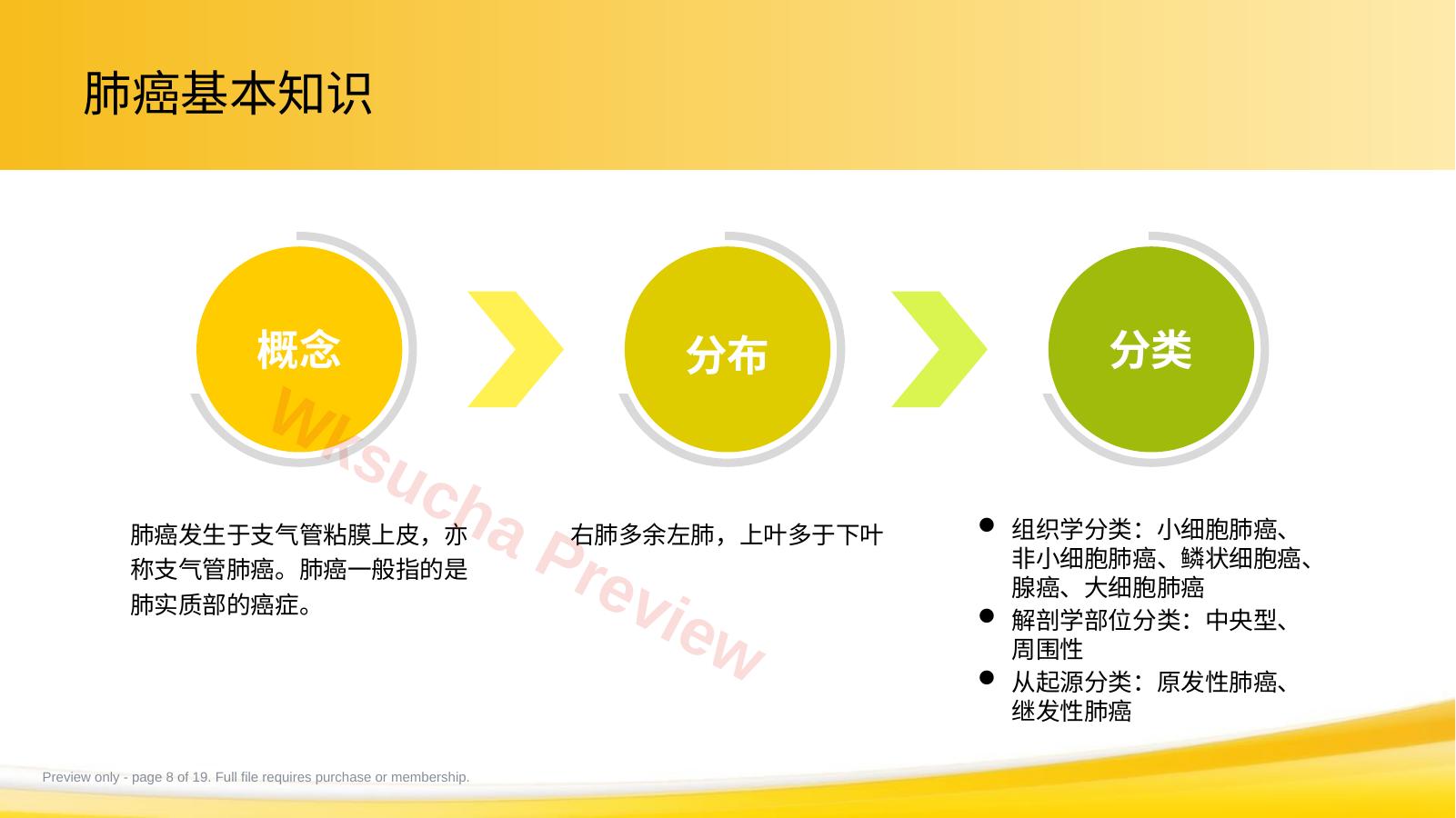 肺癌基本知识

概念

分布

分类

肺癌发生于支气管粘膜上皮，亦称支气管肺癌。肺癌一般指的是肺实质部的癌症。

右肺多余左肺，上叶多于下叶

• 组织学分类：小细胞肺癌、非小细胞肺癌、鳞状细胞癌、腺癌、大细胞肺癌
• 解剖学部位分类：中央型、周围性
• 从起源分类：原发性肺癌、继发性肺癌

Preview only - page 8 of 19. Full file requires purchase or membership.

Wksucha Preview